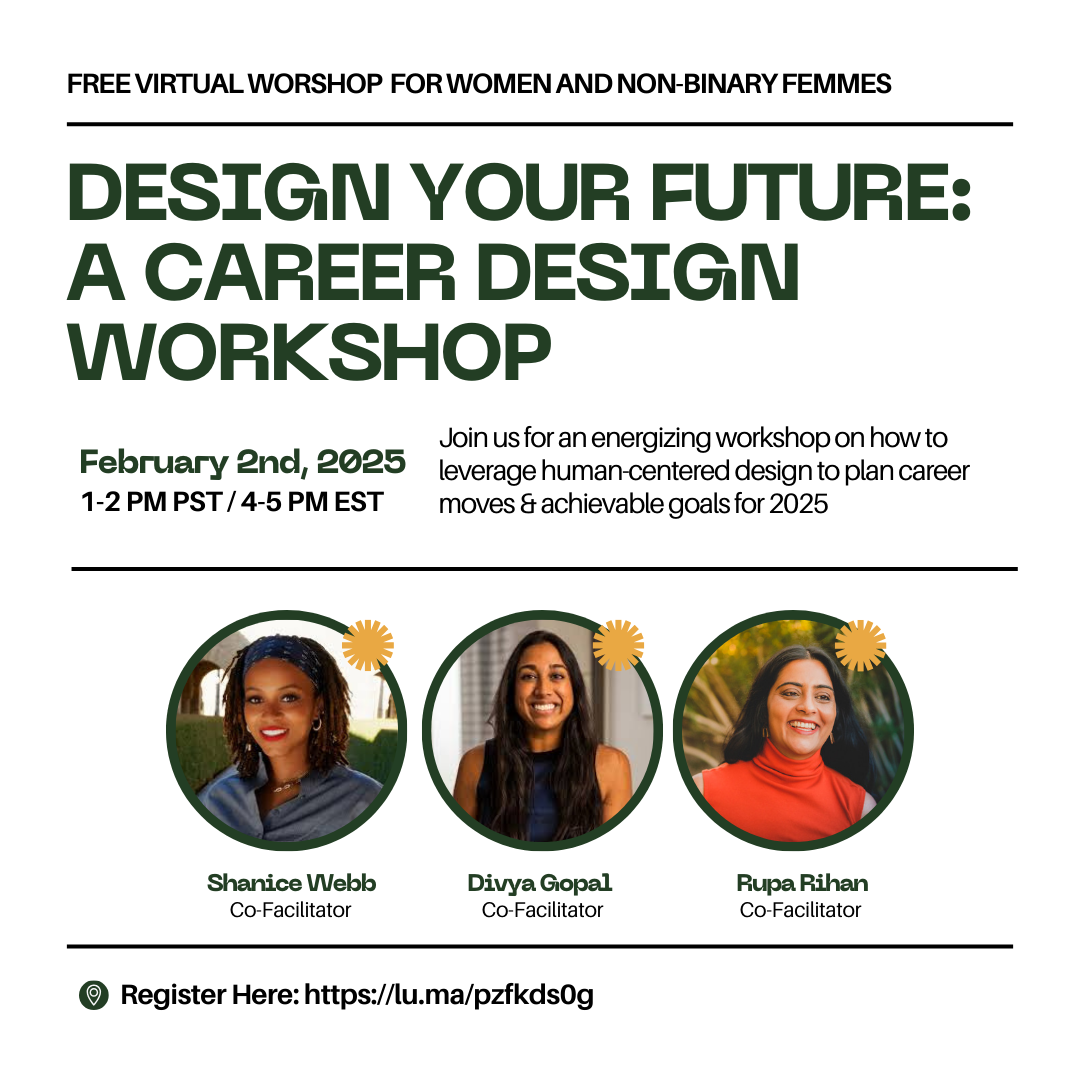 FREE VIRTUAL WORSHOP FOR WOMEN AND NON-BINARY FEMMES

DESIGN YOUR FUTURE: A CAREER DESIGN WORKSHOP

February 2nd, 2025
1-2 PM PST / 4-5 PM EST

Join us for an energizing workshop on how to leverage human-centered design to plan career moves & achievable goals for 2025

Shanice Webb
Co-Facilitator

Divya Gopal
Co-Facilitator

Rupa Rihan
Co-Facilitator

Register Here: https://lu.ma/pzfkds0g